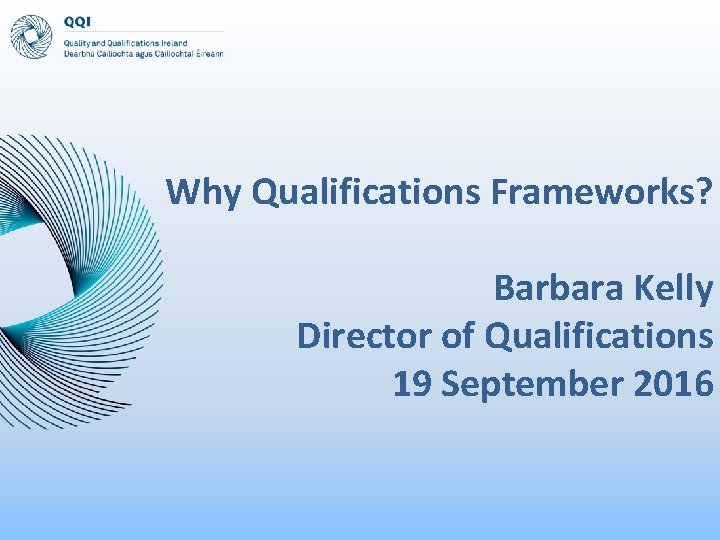 QQI
Quality and Qualifications Ireland
Dearbhú Cáilíochta agus Cáilíochtaí Éireann

Why Qualifications Frameworks?

Barbara Kelly
Director of Qualifications
19 September 2016